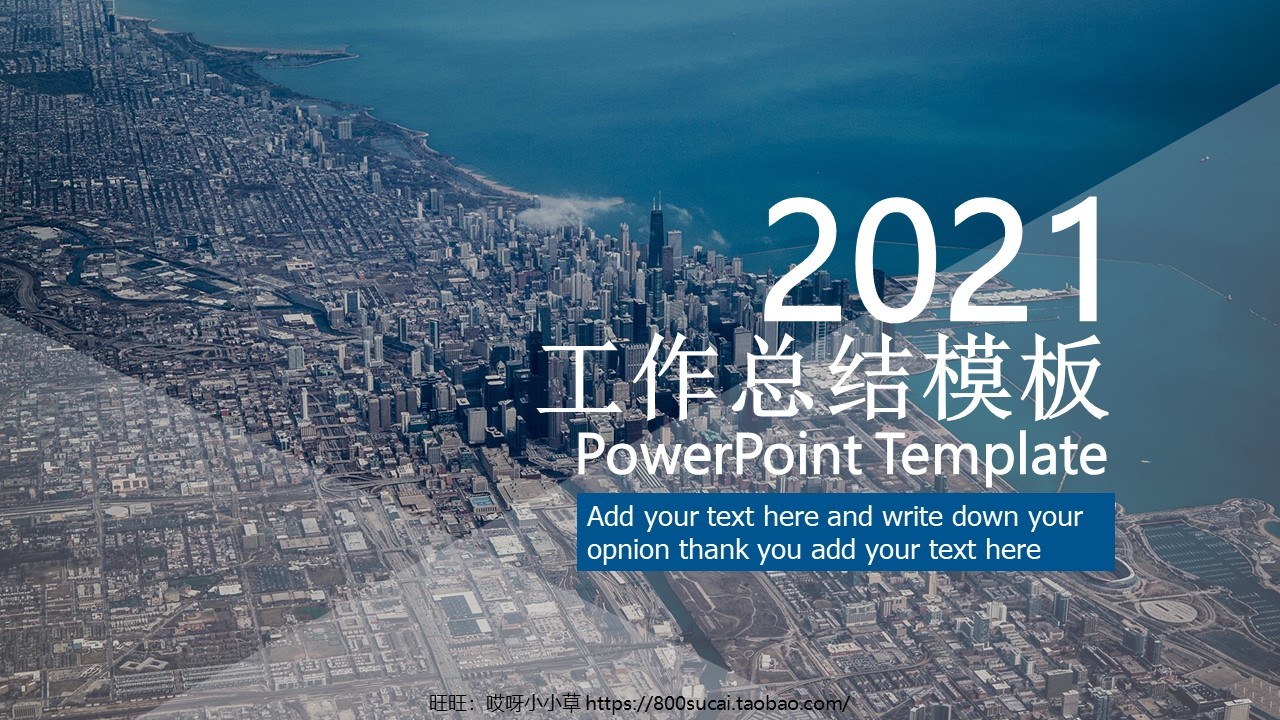 2021
工作总结模板
PowerPoint Template

Add your text here and write down your opnion thank you add your text here

旺旺：哎呀小小草 https://800sucai.taobao.com/